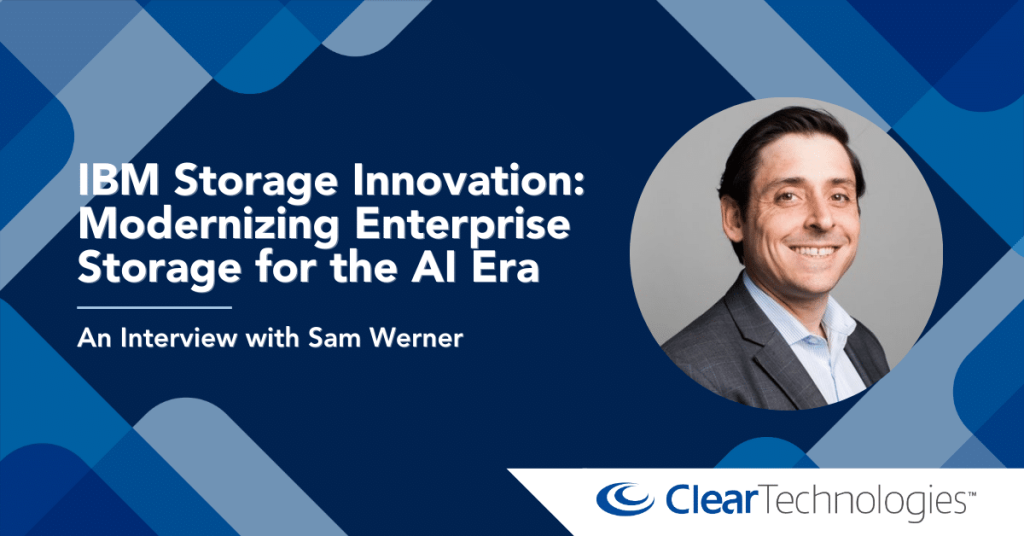 IBM Storage Innovation: Modernizing Enterprise Storage for the AI Era

An Interview with Sam Werner

ClearTechnologies™